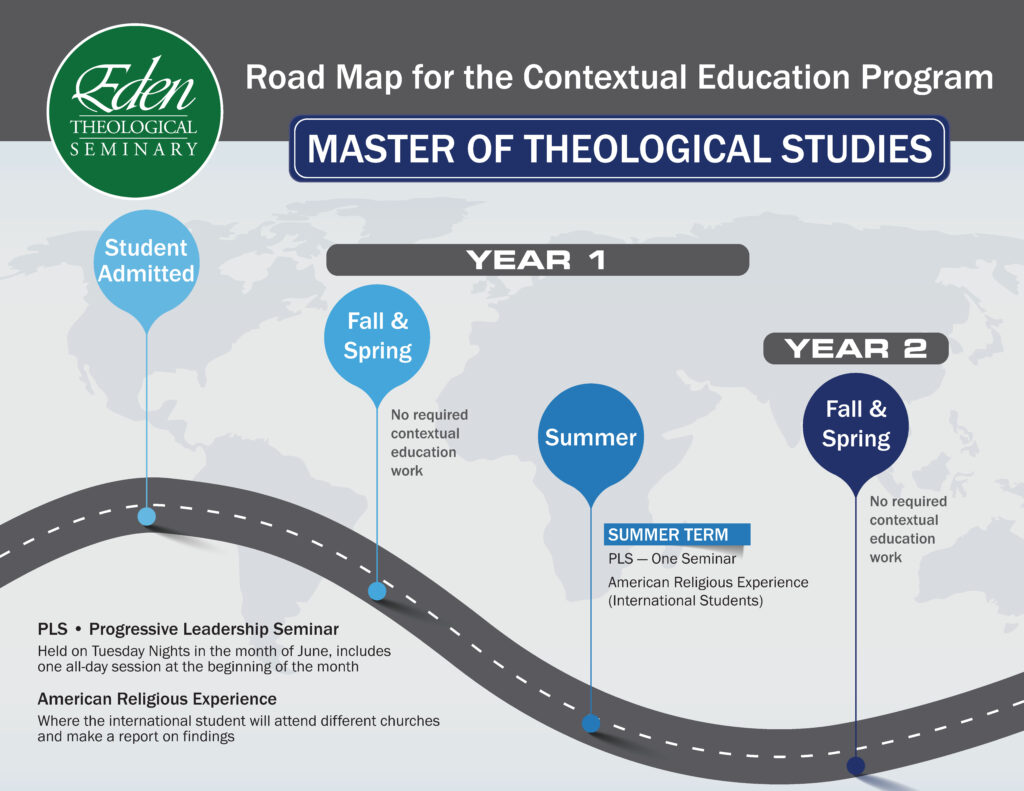 Eden
THEOLOGICAL
SEMINARY

Road Map for the Contextual Education Program

MASTER OF THEOLOGICAL STUDIES

Student Admitted

YEAR 1

Fall & Spring

No required contextual education work

Summer

SUMMER TERM
PLS — One Seminar
American Religious Experience (International Students)

YEAR 2

Fall & Spring

No required contextual education work

PLS • Progressive Leadership Seminar
Held on Tuesday Nights in the month of June, includes one all-day session at the beginning of the month

American Religious Experience
Where the international student will attend different churches and make a report on findings